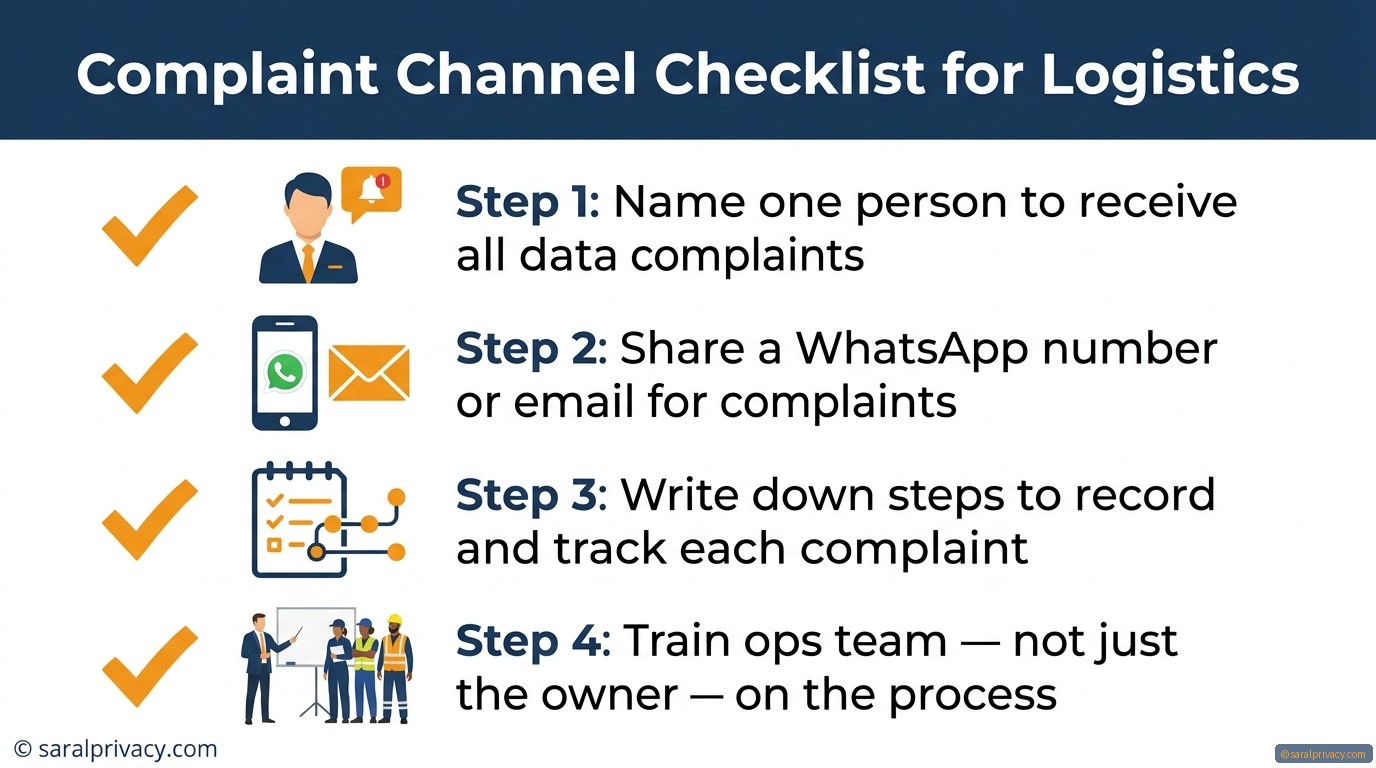 Complaint Channel Checklist for Logistics

Step 1: Name one person to receive all data complaints

Step 2: Share a WhatsApp number or email for complaints

Step 3: Write down steps to record and track each complaint

Step 4: Train ops team — not just the owner — on the process

© saralprivacy.com

©saralprivacy.com